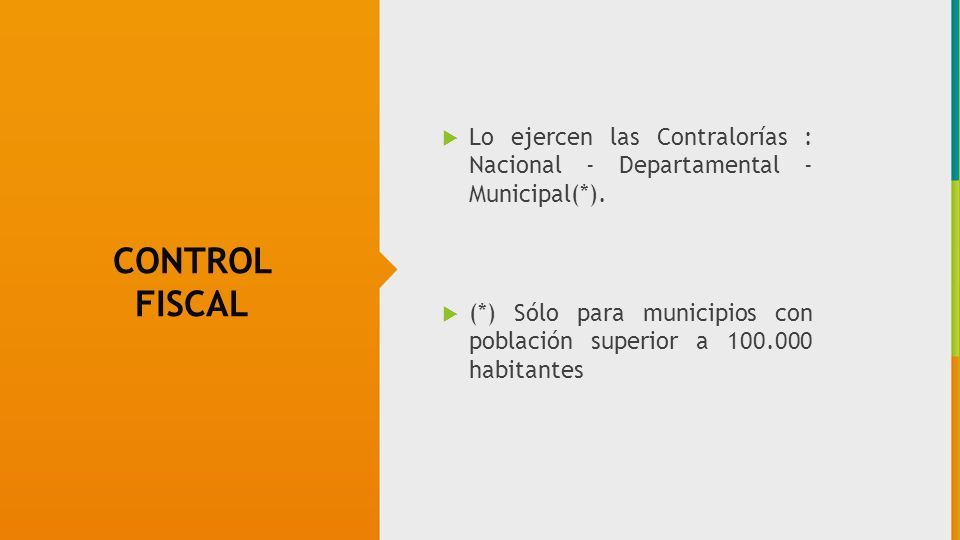 CONTROL FISCAL

Lo ejercen las Contralorías : Nacional - Departamental - Municipal(*).

(*) Sólo para municipios con población superior a 100.000 habitantes